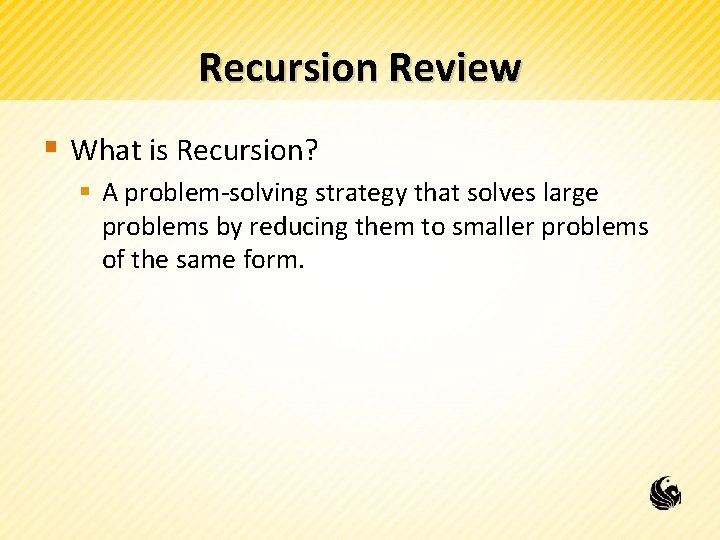 Recursion Review

What is Recursion?

A problem-solving strategy that solves large problems by reducing them to smaller problems of the same form.